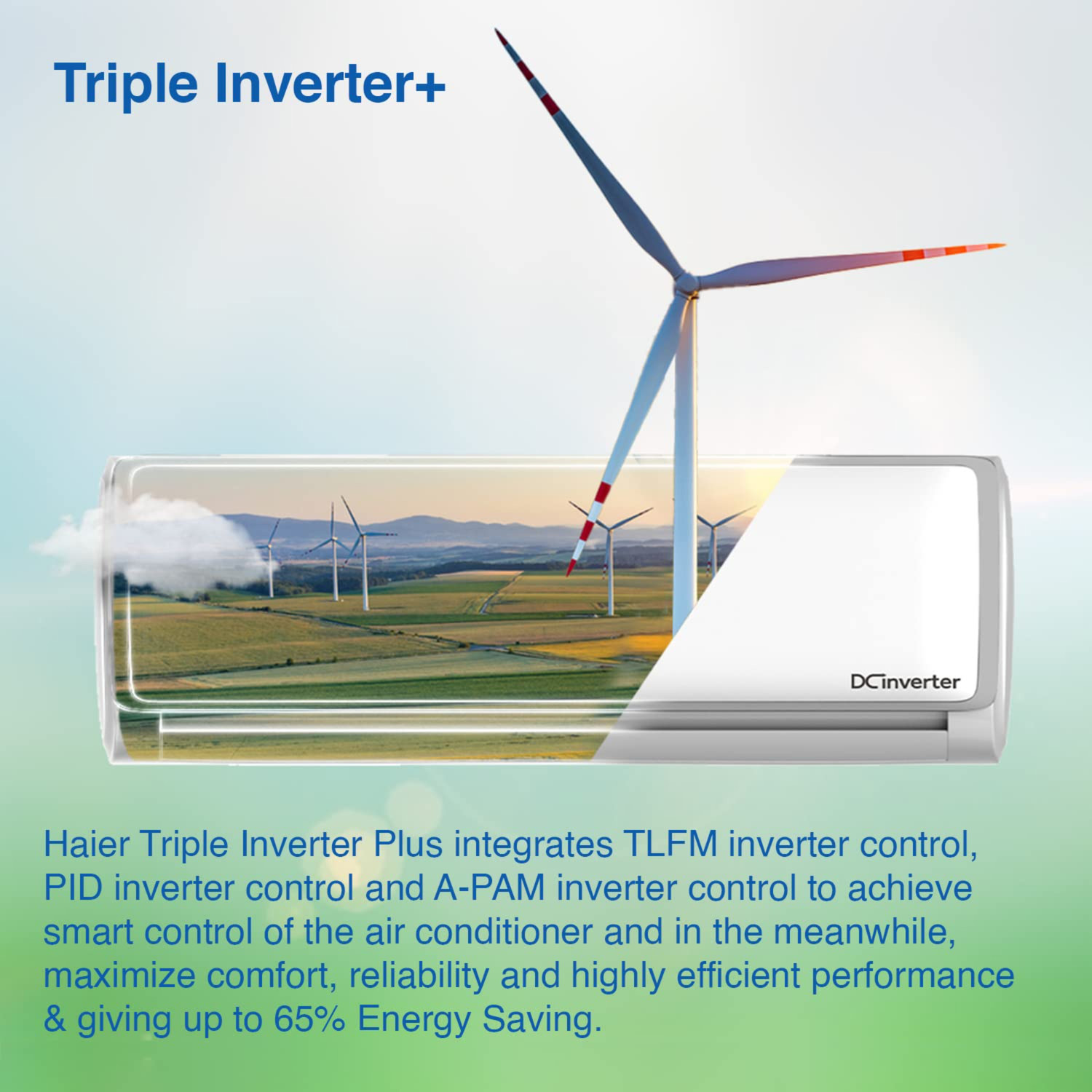 Triple Inverter+

DCinverter

Haier Triple Inverter Plus integrates TLFM inverter control, PID inverter control and A-PAM inverter control to achieve smart control of the air conditioner and in the meanwhile, maximize comfort, reliability and highly efficient performance & giving up to 65% Energy Saving.